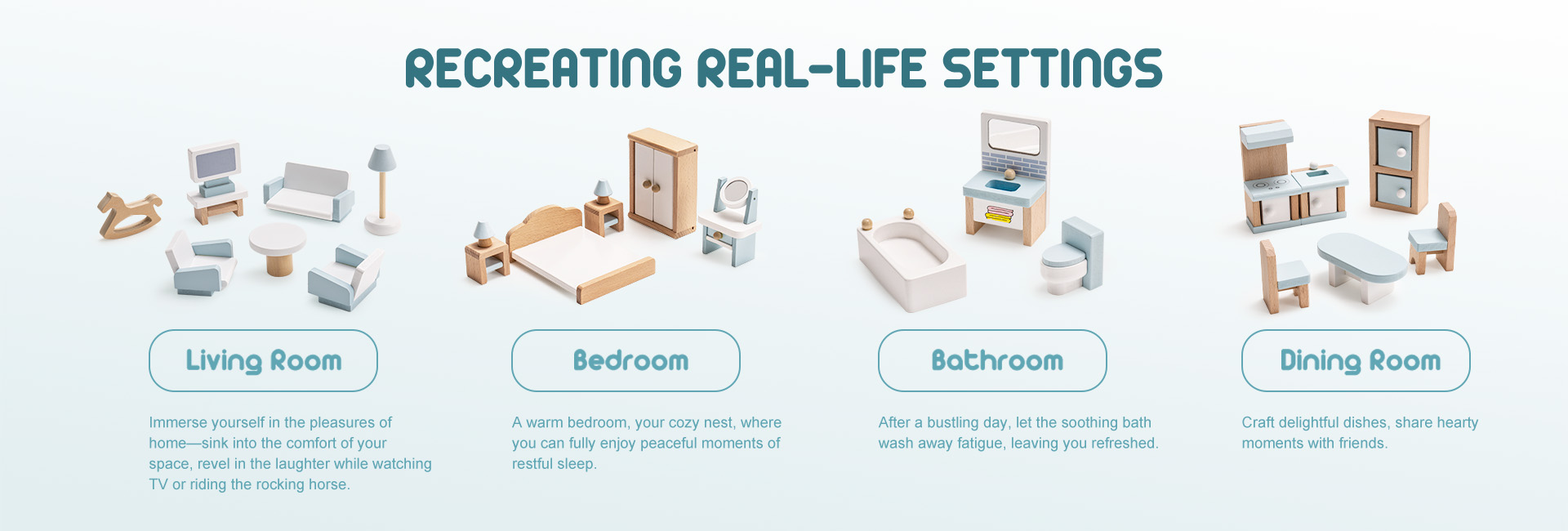 RECREATING REAL-LIFE SETTINGS

Living Room

Immerse yourself in the pleasures of home—sink into the comfort of your space, revel in the laughter while watching TV or riding the rocking horse.

Bedroom

A warm bedroom, your cozy nest, where you can fully enjoy peaceful moments of restful sleep.

Bathroom

After a bustling day, let the soothing bath wash away fatigue, leaving you refreshed.

Dining Room

Craft delightful dishes, share hearty moments with friends.